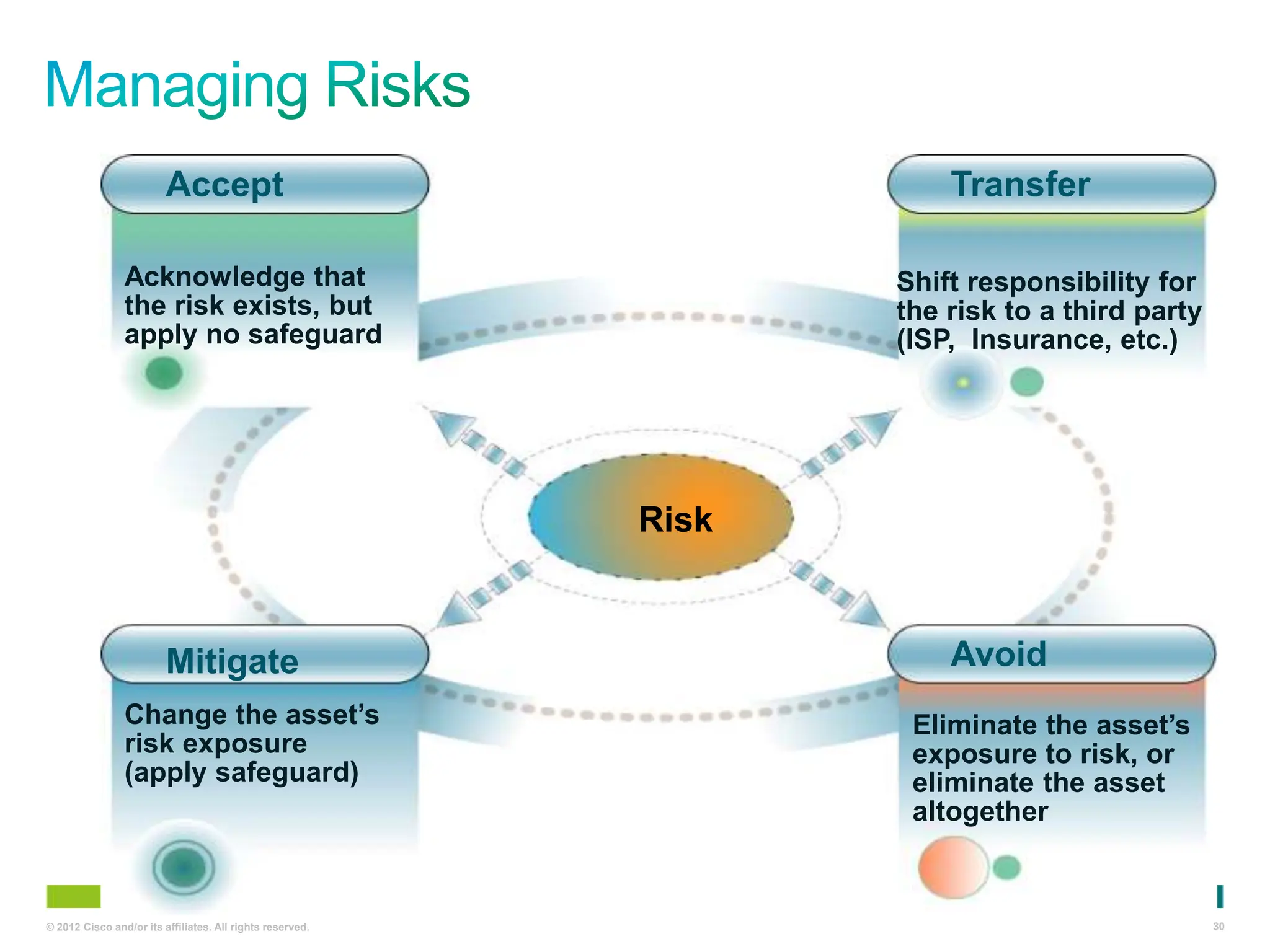 Managing Risks

Accept

Acknowledge that the risk exists, but apply no safeguard

Transfer

Shift responsibility for the risk to a third party (ISP,  Insurance, etc.)

Risk

Mitigate

Change the asset's risk exposure (apply safeguard)

Avoid

Eliminate the asset's exposure to risk, or eliminate the asset altogether

© 2012 Cisco and/or its affiliates. All rights reserved.

30